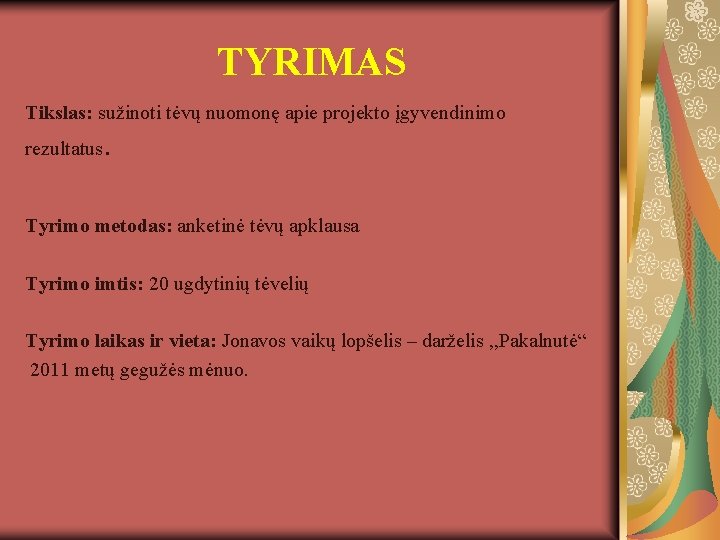 TYRIMAS

Tikslas: sužinoti tėvų nuomonę apie projekto įgyvendinimo rezultatus.

Tyrimo metodas: anketinė tėvų apklausa

Tyrimo imtis: 20 ugdytinių tėvelių

Tyrimo laikas ir vieta: Jonavos vaikų lopšelis – darželis „Pakalnutė“ 2011 metų gegužės mėnuo.